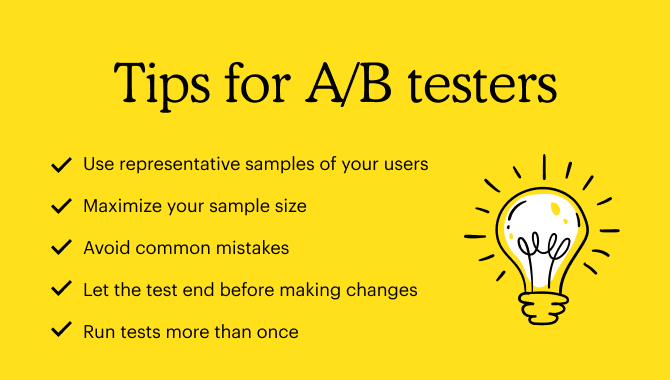 Tips for A/B testers

✓ Use representative samples of your users

✓ Maximize your sample size

✓ Avoid common mistakes

✓ Let the test end before making changes

✓ Run tests more than once